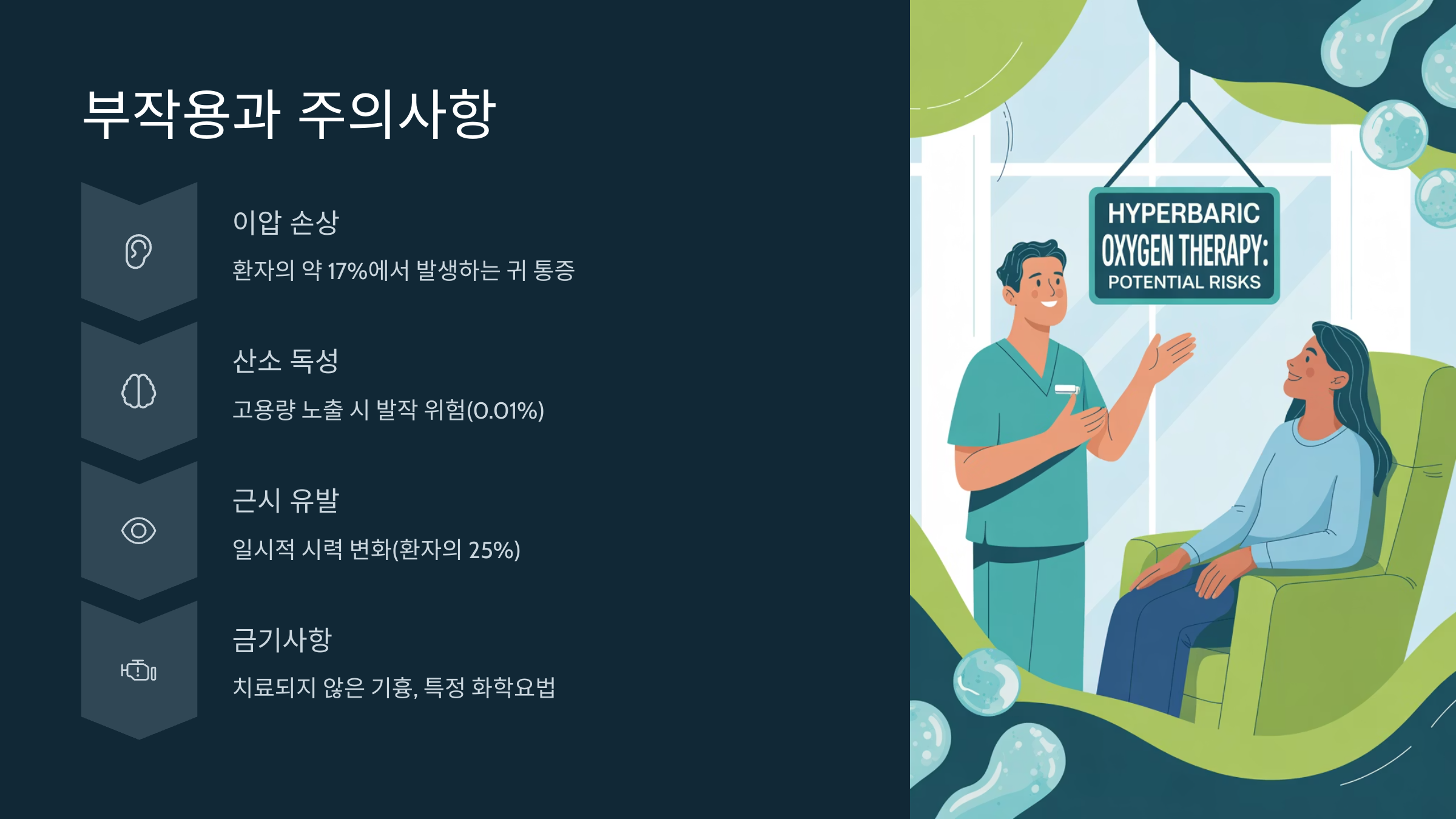 부작용과 주의사항

이압 손상

환자의 약 17%에서 발생하는 귀 통증

산소 독성

고용량 노출 시 발작 위험(0.01%)

근시 유발

일시적 시력 변화(환자의 25%)

금기사항

치료되지 않은 기흉, 특정 화학요법

HYPERBARIC
OXYGEN THERAPY:
POTENTIAL RISKS